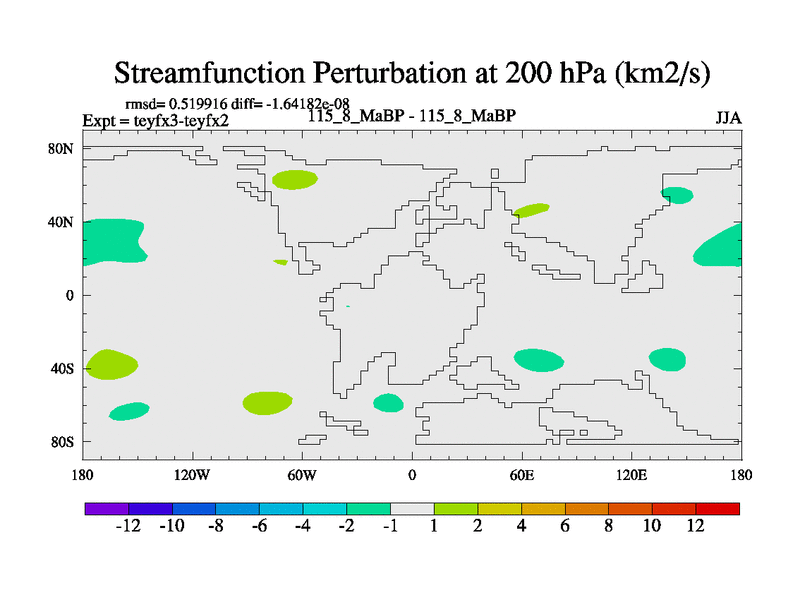 Streamfunction Perturbation at 200 hPa (km2/s)

rmsd= 0.519916 diff= -1.64182e-08
Expt = teyfx3-teyfx2
115_8_MaBP - 115_8_MaBP
JJA

80N
40N
0
40S
80S

180
120W
60W
0
60E
120E
180

-12 -10 -8 -6 -4 -2 -1 1 2 4 6 8 10 12